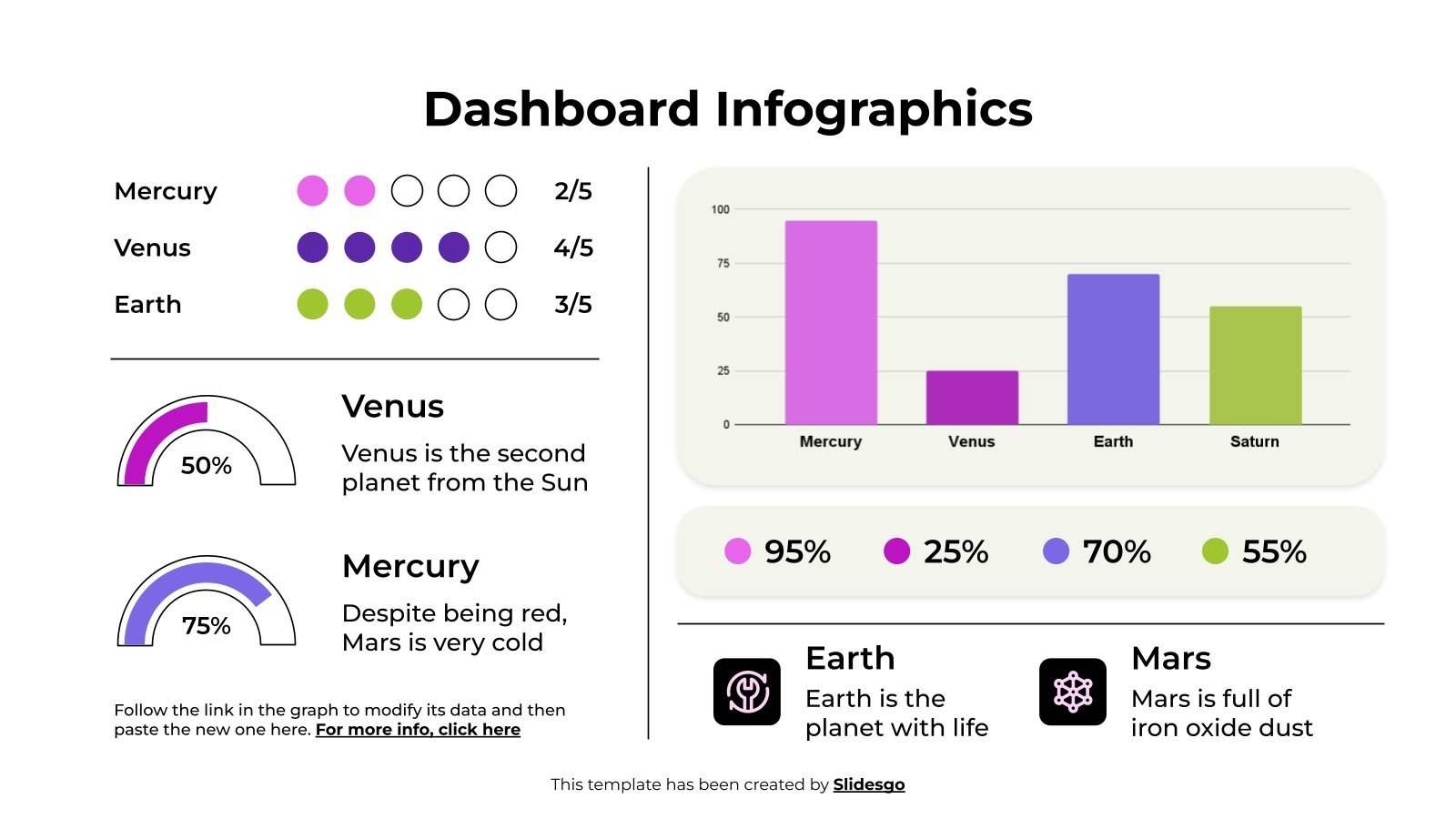 Dashboard Infographics

Mercury 2/5

Venus 4/5

Earth 3/5

50%

Venus

Venus is the second planet from the Sun

75%

Mercury

Despite being red, Mars is very cold

Follow the link in the graph to modify its data and then paste the new one here. For more info, click here

100
75
50
25
0
Mercury
Venus
Earth
Saturn

95% 25% 70% 55%

Earth

Earth is the planet with life

Mars

Mars is full of iron oxide dust

This template has been created by Slidesgo